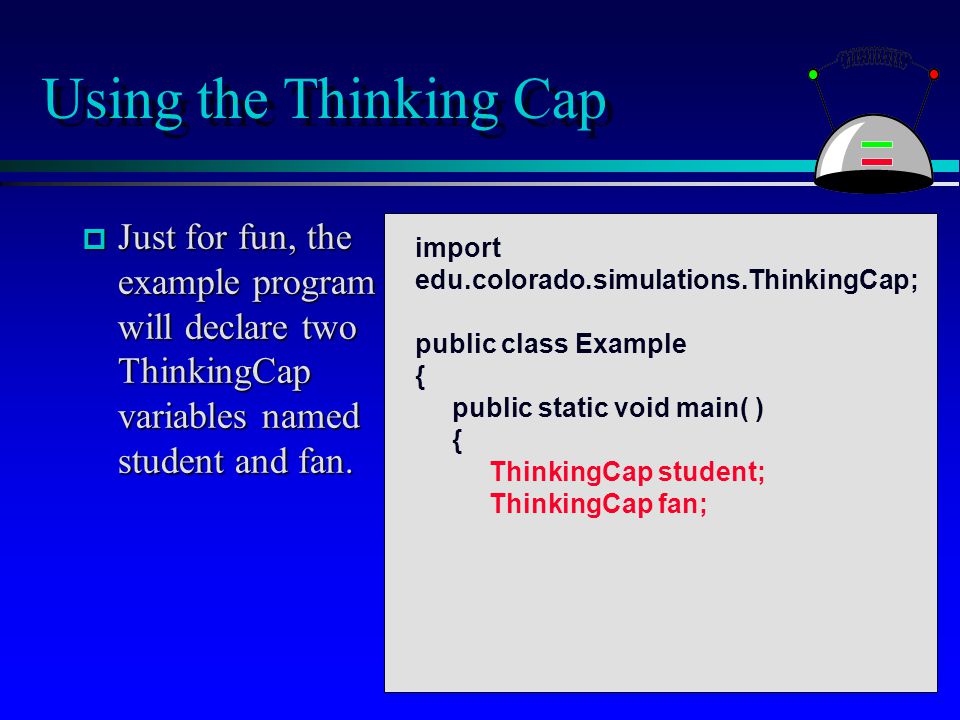 Using the Thinking Cap

Just for fun, the example program will declare two ThinkingCap variables named student and fan.

import
edu.colorado.simulations.ThinkingCap;

public class Example
{
public static void main( )
{
ThinkingCap student;
ThinkingCap fan;